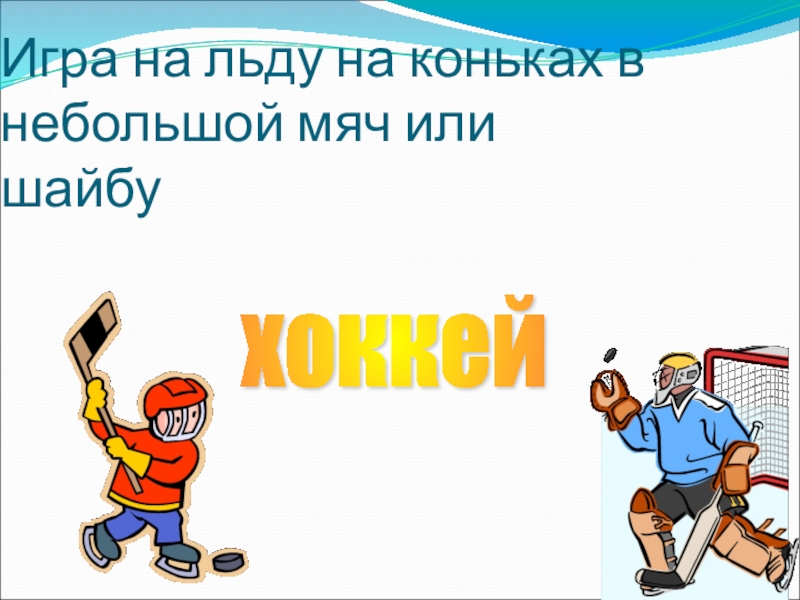 Игра на льду на коньках в небольшой мяч или шайбу

хоккей